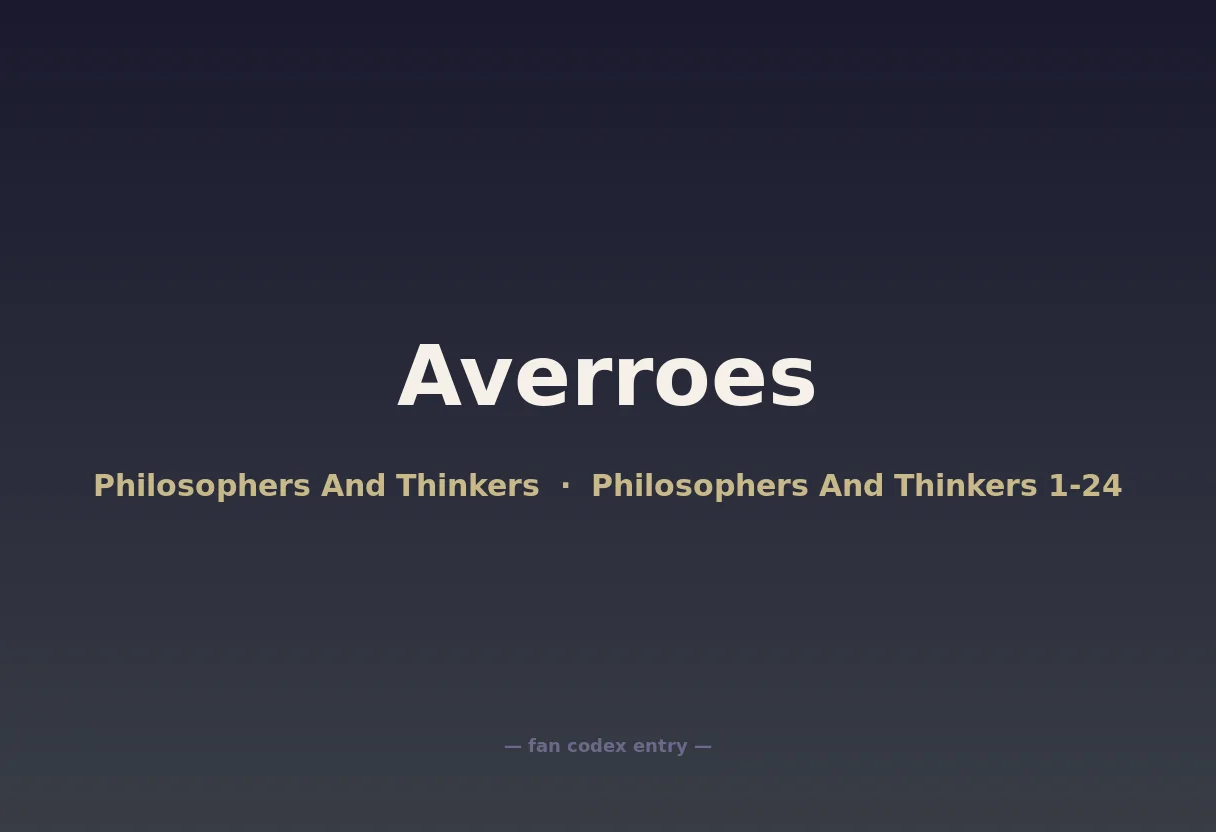 Averroes

Philosophers And Thinkers · Philosophers And Thinkers 1-24

— fan codex entry —